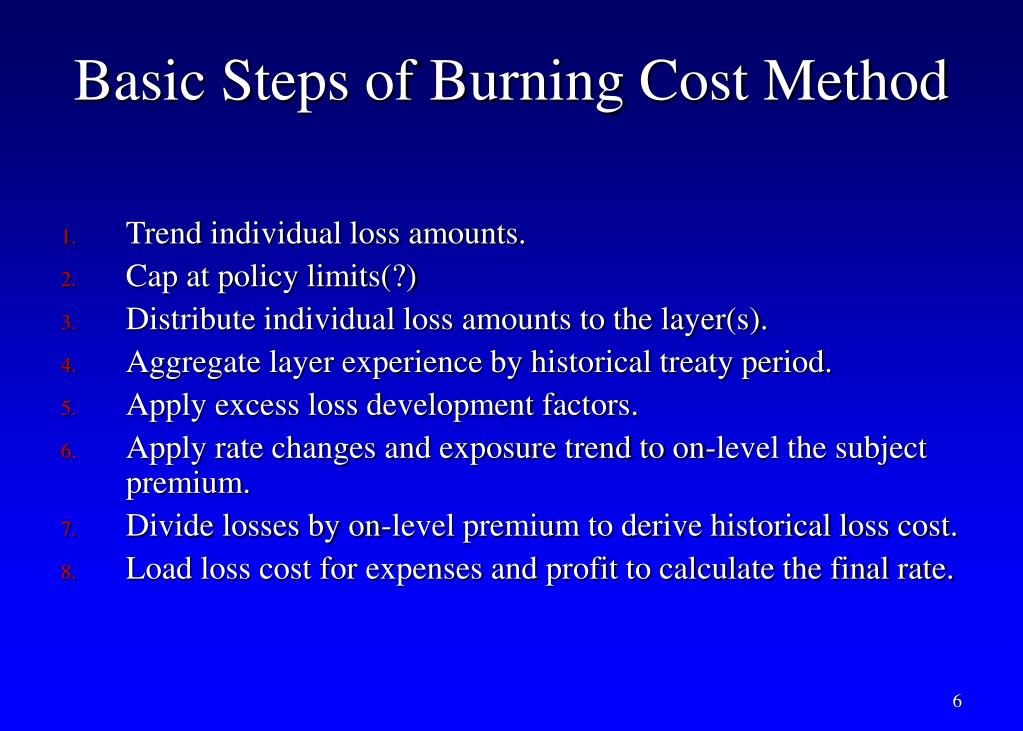 Basic Steps of Burning Cost Method

1. Trend individual loss amounts.
2. Cap at policy limits(?)
3. Distribute individual loss amounts to the layer(s).
4. Aggregate layer experience by historical treaty period.
5. Apply excess loss development factors.
6. Apply rate changes and exposure trend to on-level the subject premium.
7. Divide losses by on-level premium to derive historical loss cost.
8. Load loss cost for expenses and profit to calculate the final rate.

6